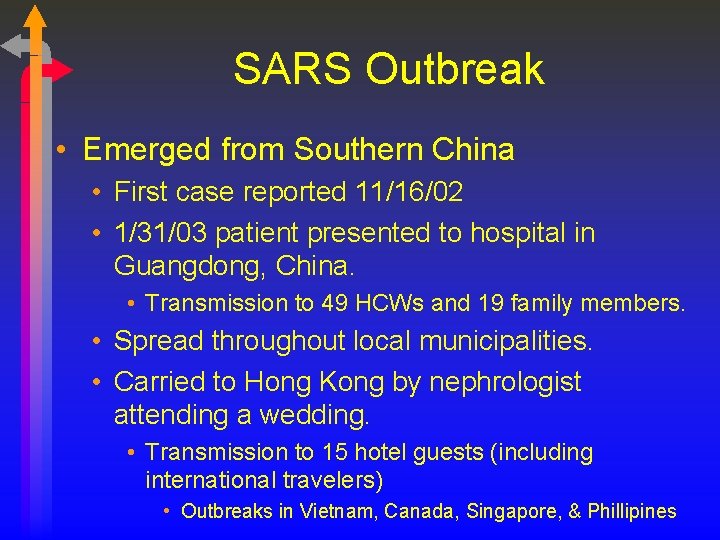 SARS Outbreak

• Emerged from Southern China
• First case reported 11/16/02
• 1/31/03 patient presented to hospital in Guangdong, China.
• Transmission to 49 HCWs and 19 family members.
• Spread throughout local municipalities.
• Carried to Hong Kong by nephrologist attending a wedding.
• Transmission to 15 hotel guests (including international travelers)
• Outbreaks in Vietnam, Canada, Singapore, & Phillipines